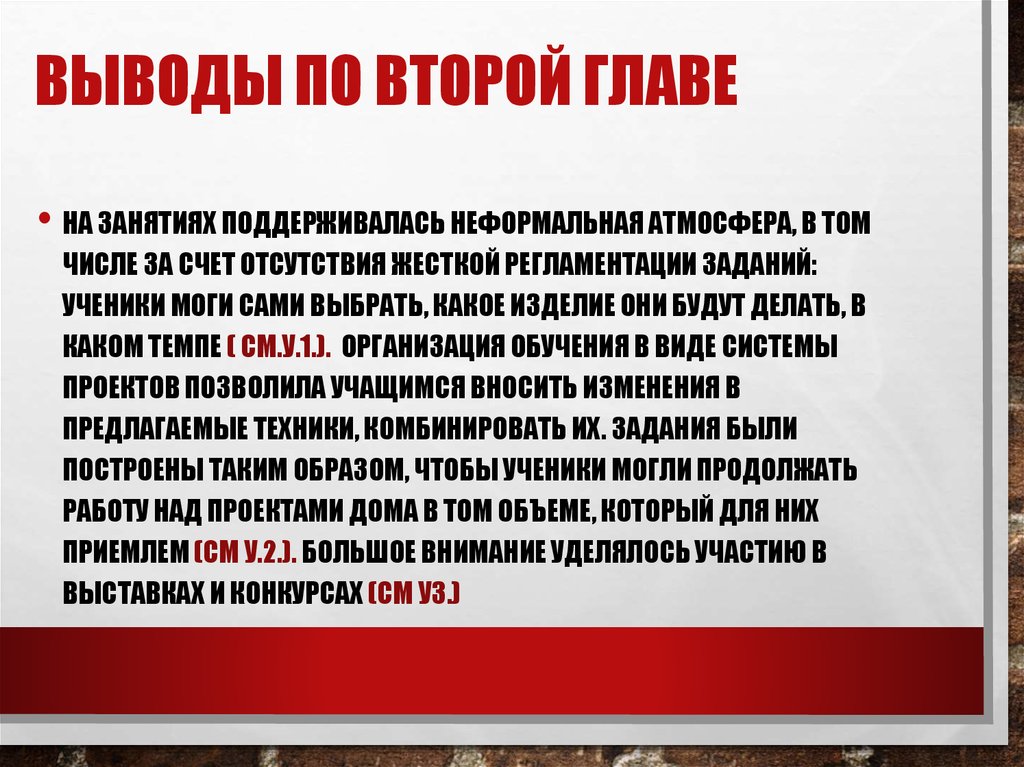 ВЫВОДЫ ПО ВТОРОЙ ГЛАВЕ

• НА ЗАНЯТИЯХ ПОДДЕРЖИВАЛАСЬ НЕФОРМАЛЬНАЯ АТМОСФЕРА, В ТОМ ЧИСЛЕ ЗА СЧЕТ ОТСУТСТВИЯ ЖЕСТКОЙ РЕГЛАМЕНТАЦИИ ЗАДАНИЙ: УЧЕНИКИ МОГИ САМИ ВЫБРАТЬ, КАКОЕ ИЗДЕЛИЕ ОНИ БУДУТ ДЕЛАТЬ, В КАКОМ ТЕМПЕ ( СМ.У.1.). ОРГАНИЗАЦИЯ ОБУЧЕНИЯ В ВИДЕ СИСТЕМЫ ПРОЕКТОВ ПОЗВОЛИЛА УЧАЩИМСЯ ВНОСИТЬ ИЗМЕНЕНИЯ В ПРЕДЛАГАЕМЫЕ ТЕХНИКИ, КОМБИНИРОВАТЬ ИХ. ЗАДАНИЯ БЫЛИ ПОСТРОЕНЫ ТАКИМ ОБРАЗОМ, ЧТОБЫ УЧЕНИКИ МОГЛИ ПРОДОЛЖАТЬ РАБОТУ НАД ПРОЕКТАМИ ДОМА В ТОМ ОБЪЕМЕ, КОТОРЫЙ ДЛЯ НИХ ПРИЕМЛЕМ (СМ У.2.). БОЛЬШОЕ ВНИМАНИЕ УДЕЛЯЛОСЬ УЧАСТИЮ В ВЫСТАВКАХ И КОНКУРСАХ (СМ У3.)